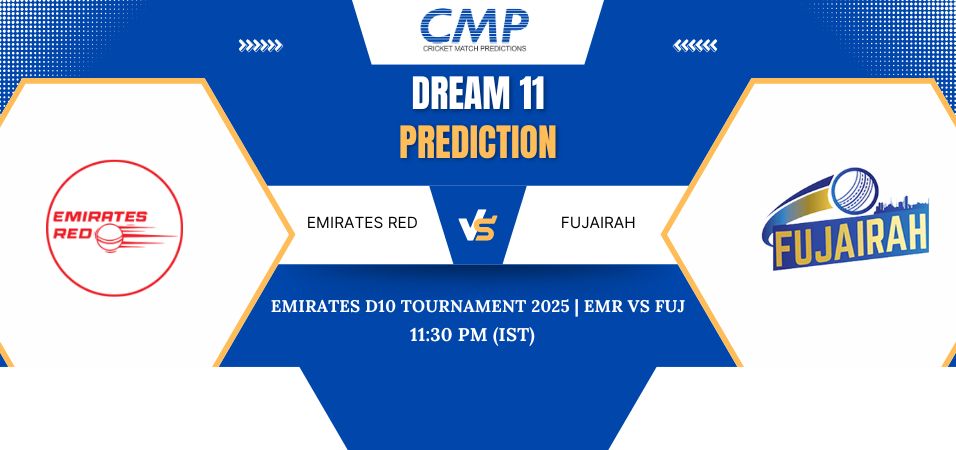 CMP
CRICKET MATCH PREDICTIONS

DREAM 11
PREDICTION

EMIRATES RED

EMIRATES RED

VS

FUJAIRAH

FUJAIRAH

EMIRATES D10 TOURNAMENT 2025 | EMR VS FUJ
11:30 PM (IST)